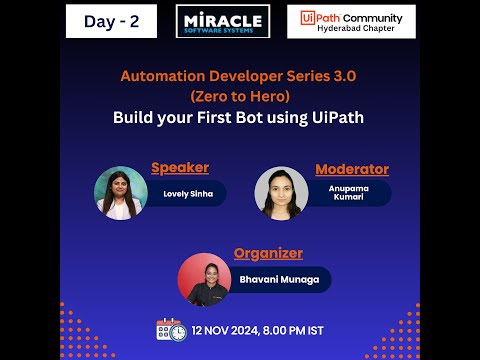 Day - 2

MIRACLE
SOFTWARE SYSTEMS

UiPath Community
Hyderabad Chapter

Automation Developer Series 3.0
(Zero to Hero)
Build your First Bot using UiPath

Speaker
Lovely Sinha

Moderator
Anupama Kumari

Organizer
Bhavani Munaga

12 NOV 2024, 8.00 PM IST